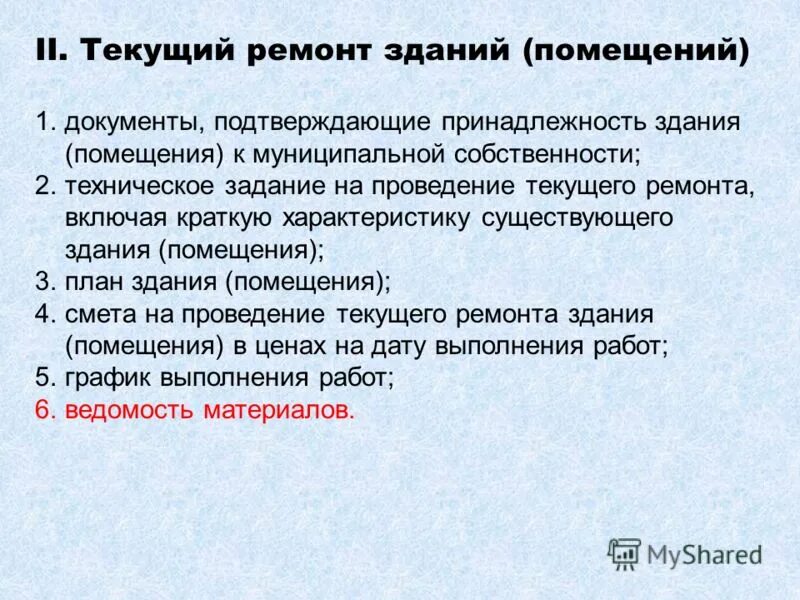 II. Текущий ремонт зданий (помещений)

1. документы, подтверждающие принадлежность здания (помещения) к муниципальной собственности;
2. техническое задание на проведение текущего ремонта, включая краткую характеристику существующего здания (помещения);
3. план здания (помещения);
4. смета на проведение текущего ремонта здания (помещения) в ценах на дату выполнения работ;
5. график выполнения работ;
6. ведомость материалов.

MyShared